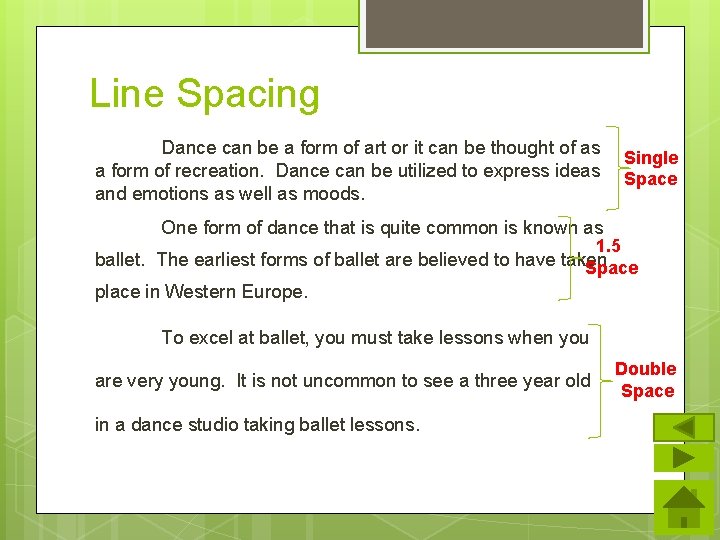 Line Spacing

Dance can be a form of art or it can be thought of as a form of recreation. Dance can be utilized to express ideas and emotions as well as moods.

Single Space

One form of dance that is quite common is known as ballet. The earliest forms of ballet are believed to have taken place in Western Europe.

1.5 Space

To excel at ballet, you must take lessons when you are very young. It is not uncommon to see a three year old in a dance studio taking ballet lessons.

Double Space